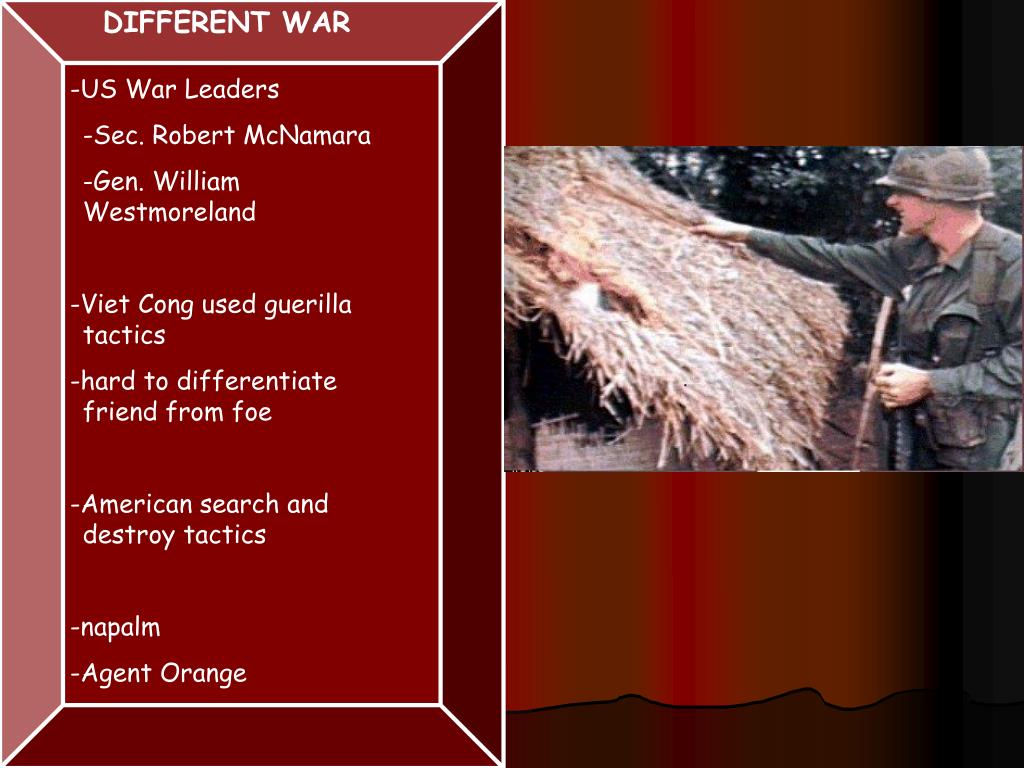 DIFFERENT WAR

-US War Leaders

-Sec. Robert McNamara

-Gen. William Westmoreland

-Viet Cong used guerilla tactics

-hard to differentiate friend from foe

-American search and destroy tactics

-napalm

-Agent Orange